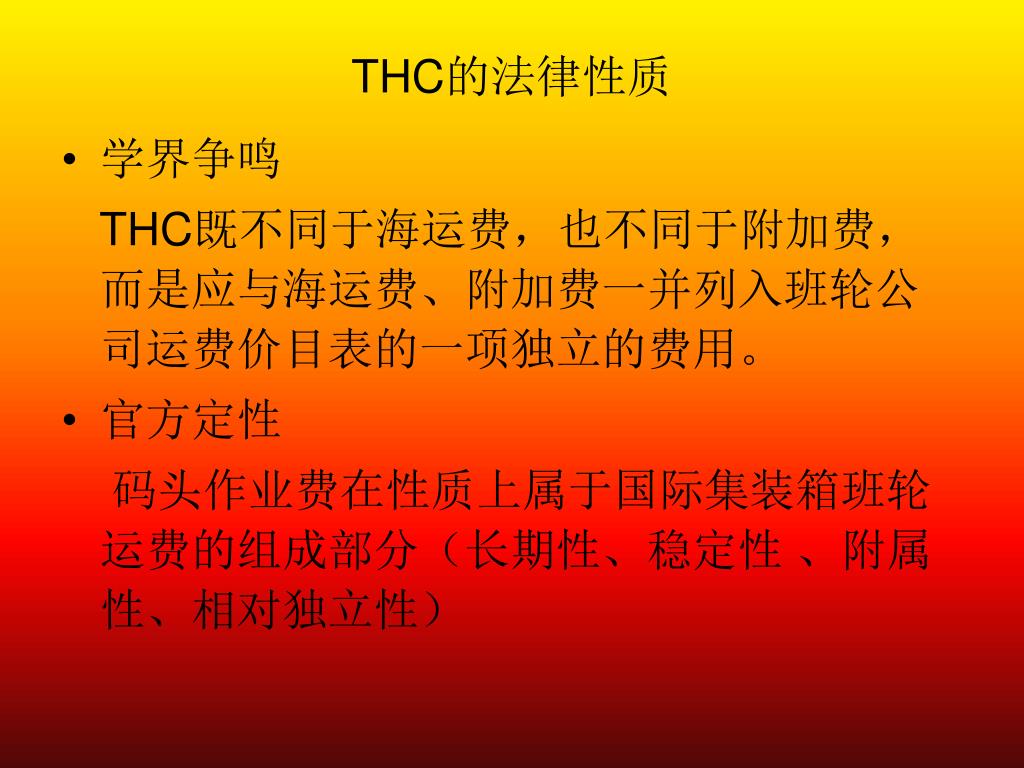 THC的法律性质

• 学界争鸣

THC既不同于海运费，也不同于附加费，而是应与海运费、附加费一并列入班轮公司运费价目表的一项独立的费用。

• 官方定性

码头作业费在性质上属于国际集装箱班轮运费的组成部分（长期性、稳定性 、附属性、相对独立性）